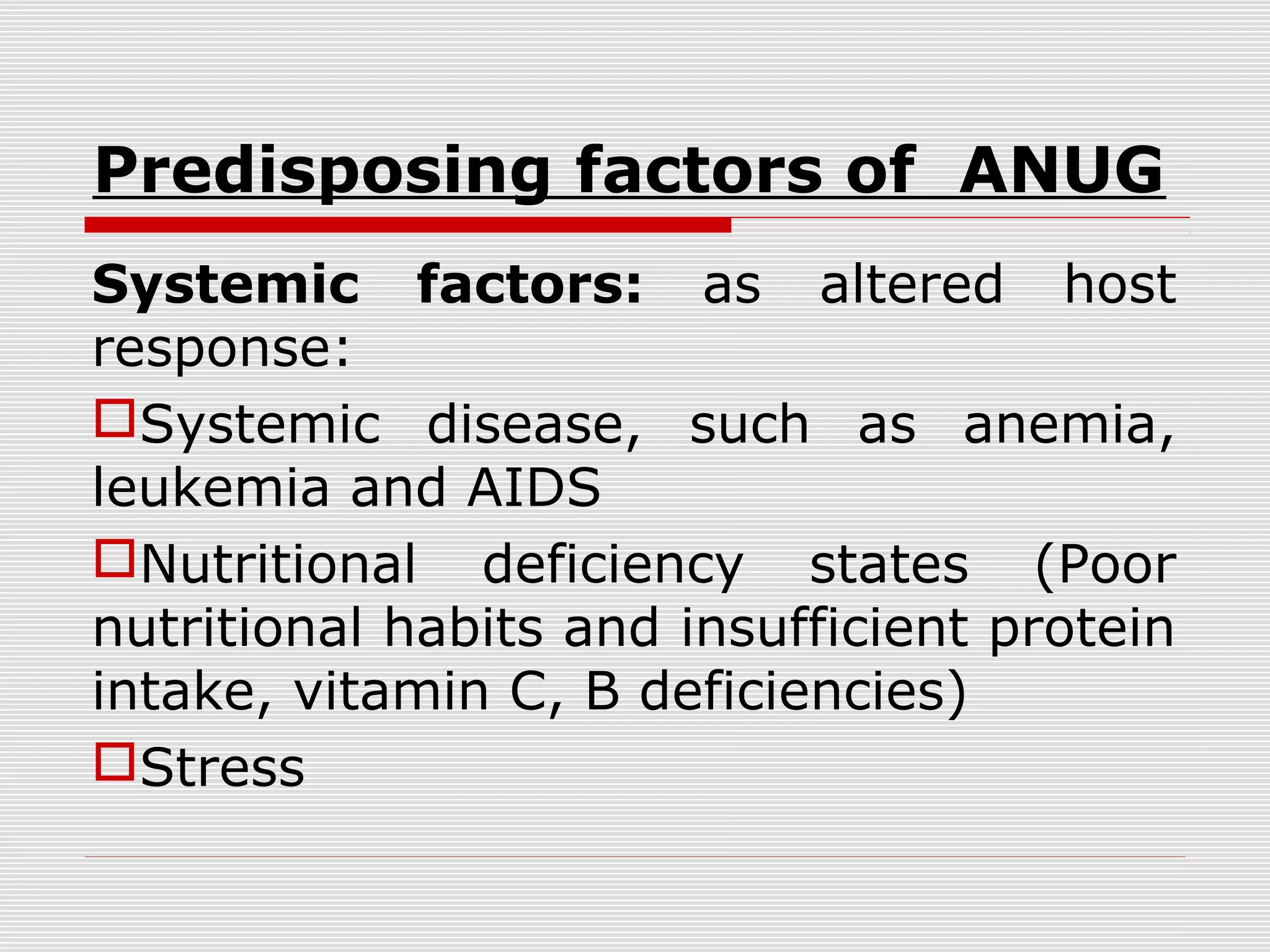 Predisposing factors of ANUG

Systemic factors: as altered host response:

Systemic disease, such as anemia, leukemia and AIDS

Nutritional deficiency states (Poor nutritional habits and insufficient protein intake, vitamin C, B deficiencies)

Stress